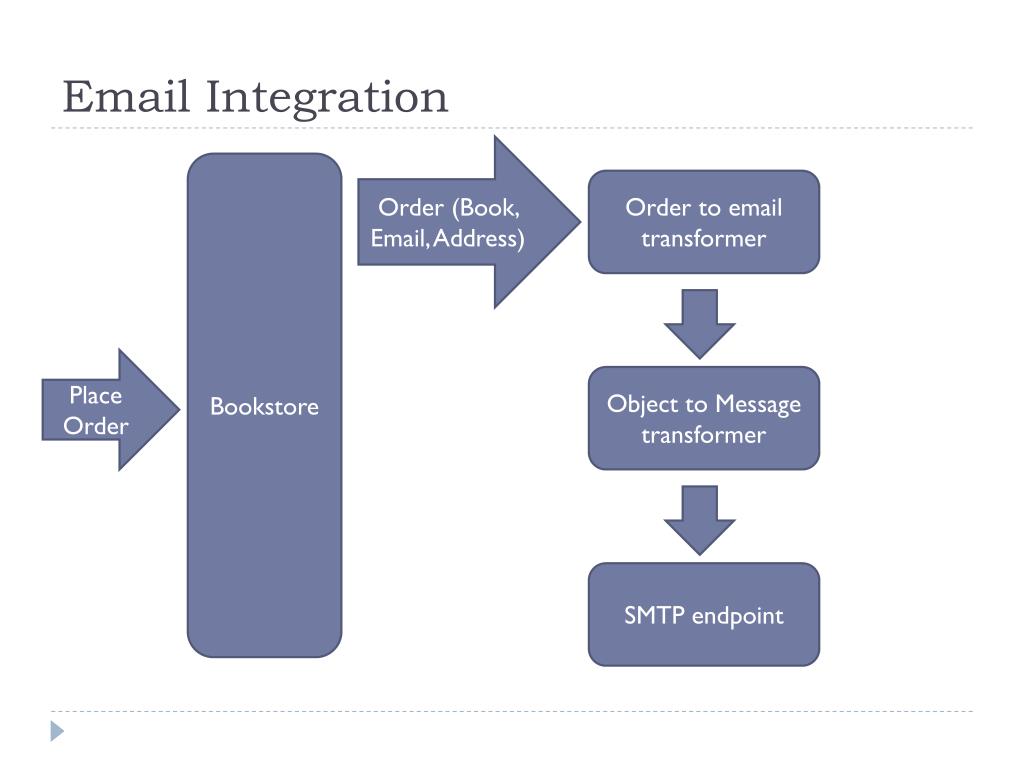 Email Integration

Place Order

Bookstore

Order (Book, Email, Address)

Order to email transformer

Object to Message transformer

SMTP endpoint